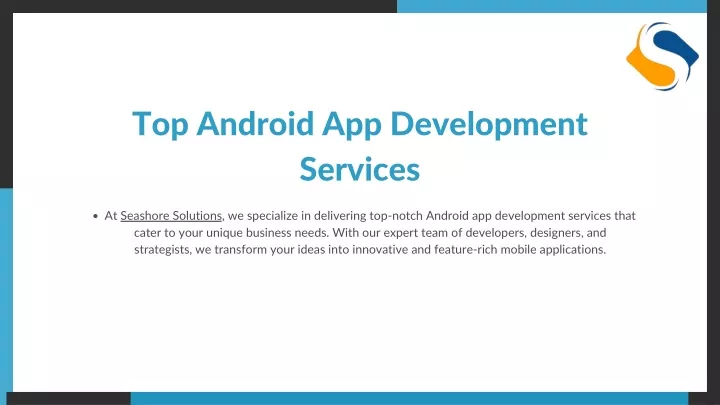 Top Android App Development Services

• At Seashore Solutions, we specialize in delivering top-notch Android app development services that cater to your unique business needs. With our expert team of developers, designers, and strategists, we transform your ideas into innovative and feature-rich mobile applications.